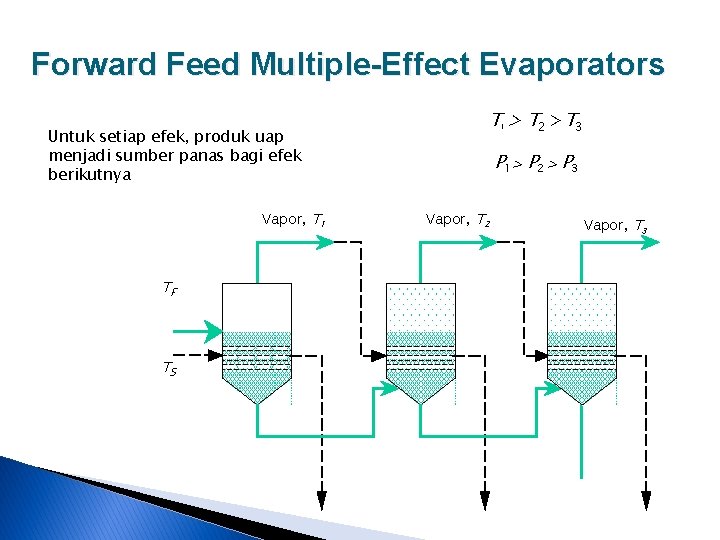 Forward Feed Multiple-Effect Evaporators

Untuk setiap efek, produk uap menjadi sumber panas bagi efek berikutnya

$T_1 > T_2 > T_3$

$P_1 > P_2 > P_3$

Vapor, $T_1$

Vapor, $T_2$

Vapor, $T_3$

$T_F$

$T_S$